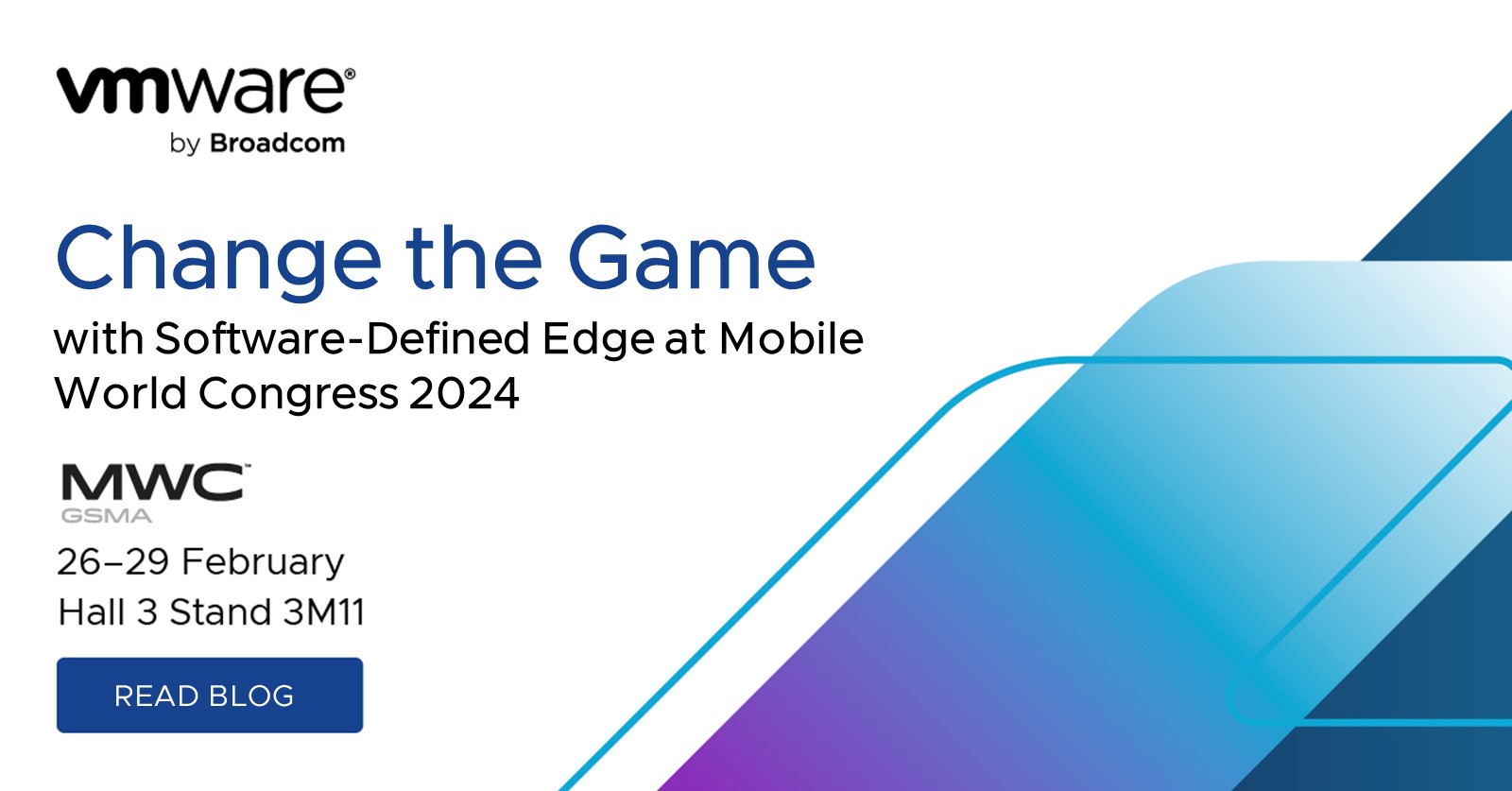 vmware®
by Broadcom

Change the Game
with Software-Defined Edge at Mobile World Congress 2024

MWC™
GSMA

26–29 February
Hall 3 Stand 3M11

READ BLOG